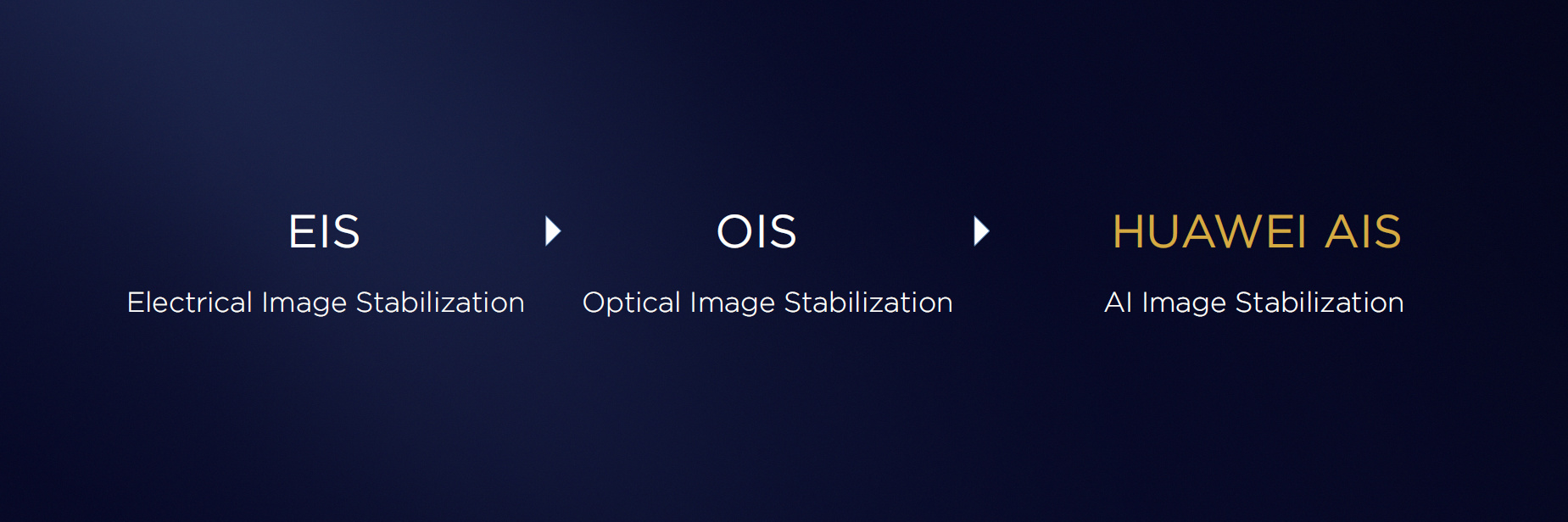 EIS

Electrical Image Stabilization

OIS

Optical Image Stabilization

HUAWEI AIS

AI Image Stabilization